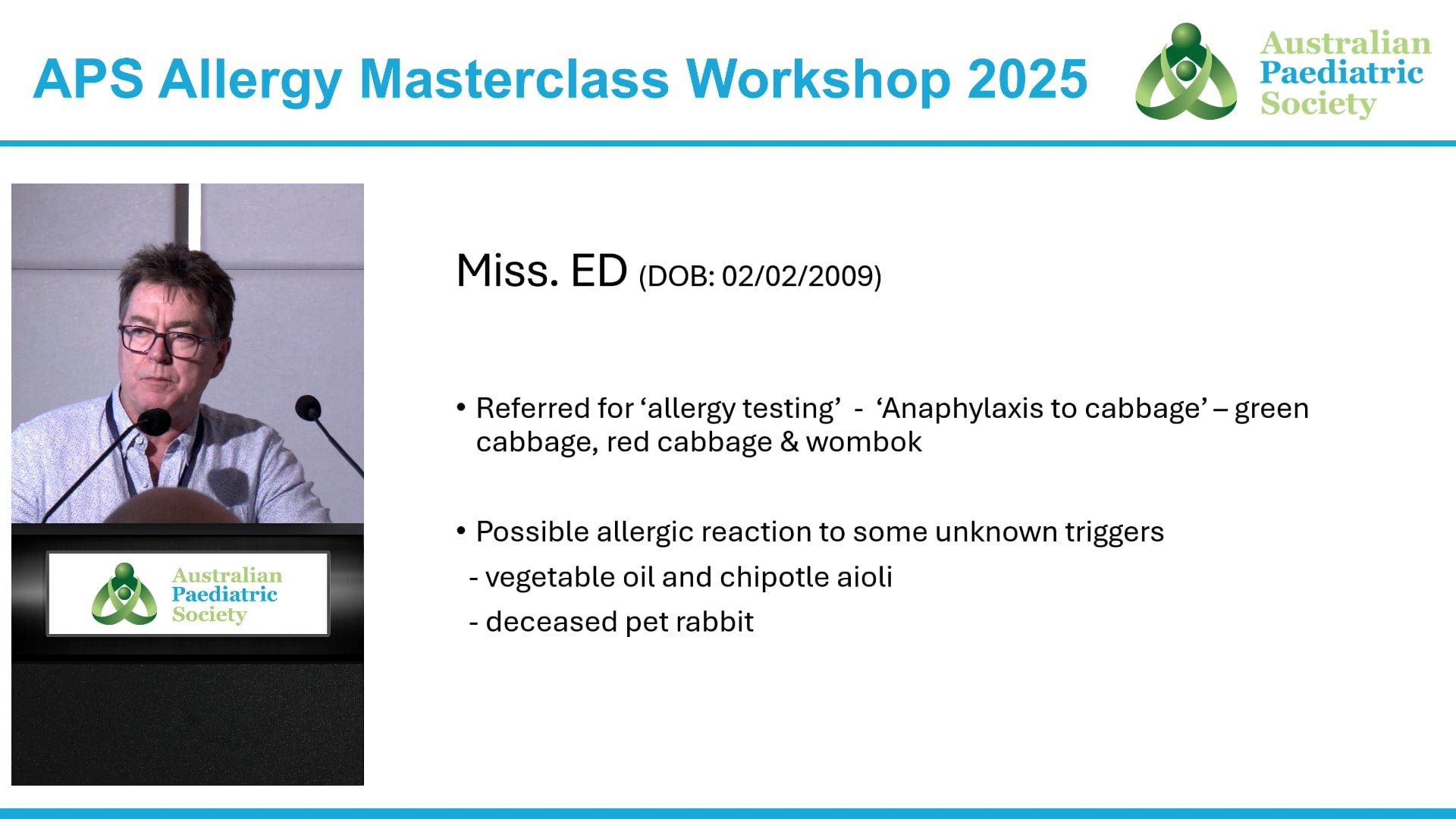 APS Allergy Masterclass Workshop 2025

Australian Paediatric Society

Australian Paediatric Society

Miss. ED (DOB: 02/02/2009)

• Referred for ‘allergy testing’ - ‘Anaphylaxis to cabbage’ – green cabbage, red cabbage & wombok

• Possible allergic reaction to some unknown triggers

- vegetable oil and chipotle aioli

- deceased pet rabbit